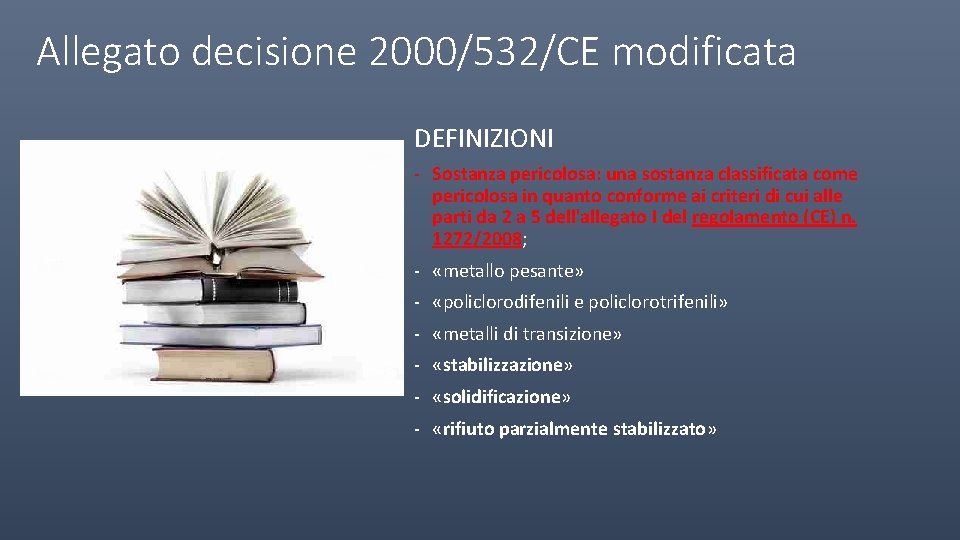 Allegato decisione 2000/532/CE modificata

DEFINIZIONI

- Sostanza pericolosa: una sostanza classificata come pericolosa in quanto conforme ai criteri di cui alle parti da 2 a 5 dell'allegato I del regolamento (CE) n. 1272/2008;
- «metallo pesante»
- «policlorodifenili e policlorotrifenili»
- «metalli di transizione»
- «stabilizzazione»
- «solidificazione»
- «rifiuto parzialmente stabilizzato»